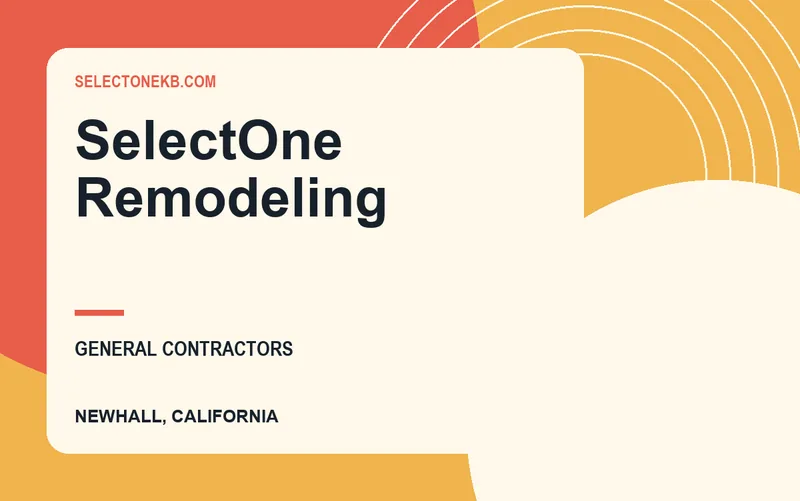 SELECTONEKB.COM

SelectOne Remodeling

GENERAL CONTRACTORS

NEWHALL, CALIFORNIA